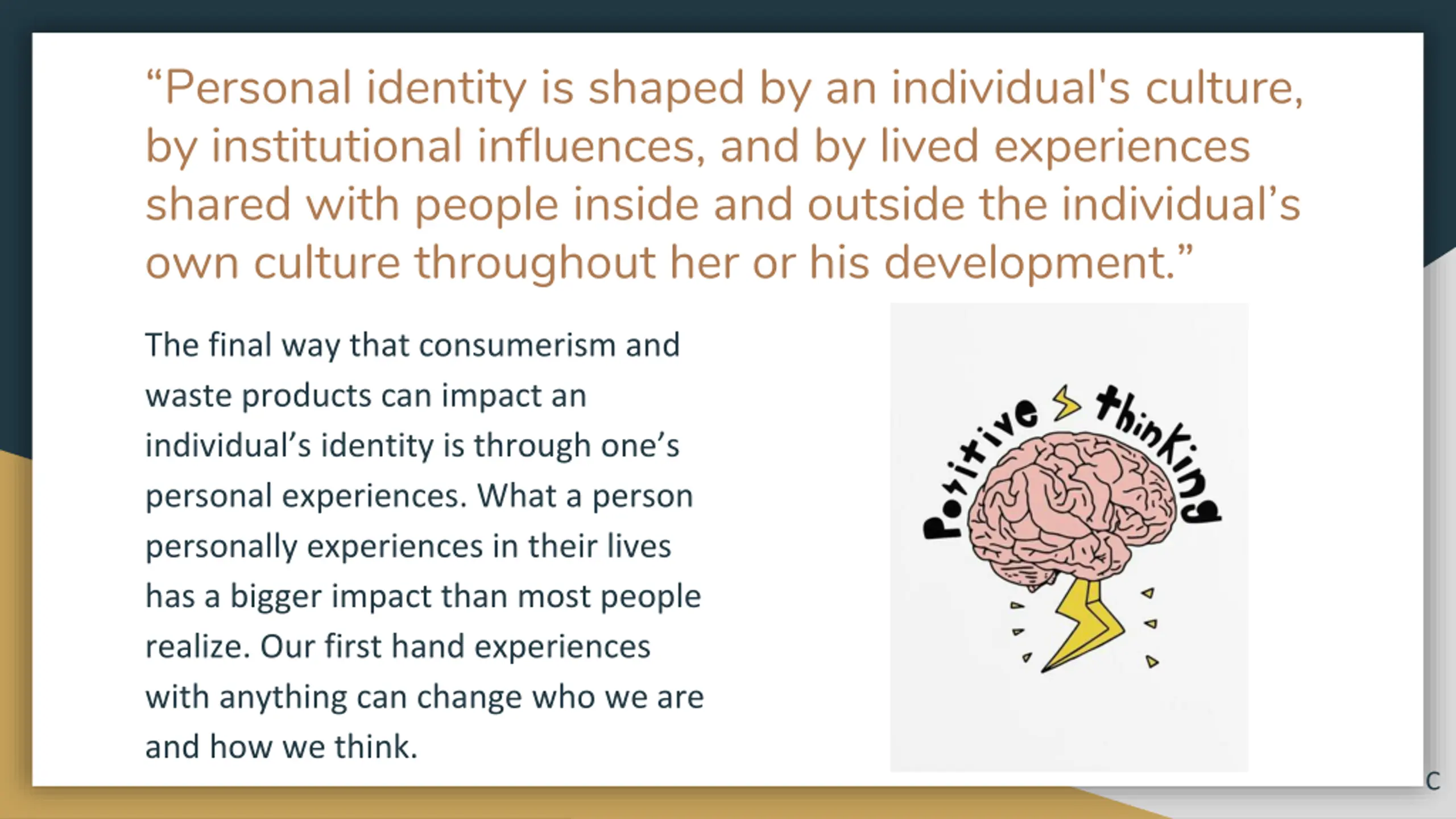 “Personal identity is shaped by an individual's culture, by institutional influences, and by lived experiences shared with people inside and outside the individual’s own culture throughout her or his development.”

The final way that consumerism and waste products can impact an individual’s identity is through one’s personal experiences. What a person personally experiences in their lives has a bigger impact than most people realize. Our first hand experiences with anything can change who we are and how we think.

Positive thinking

C